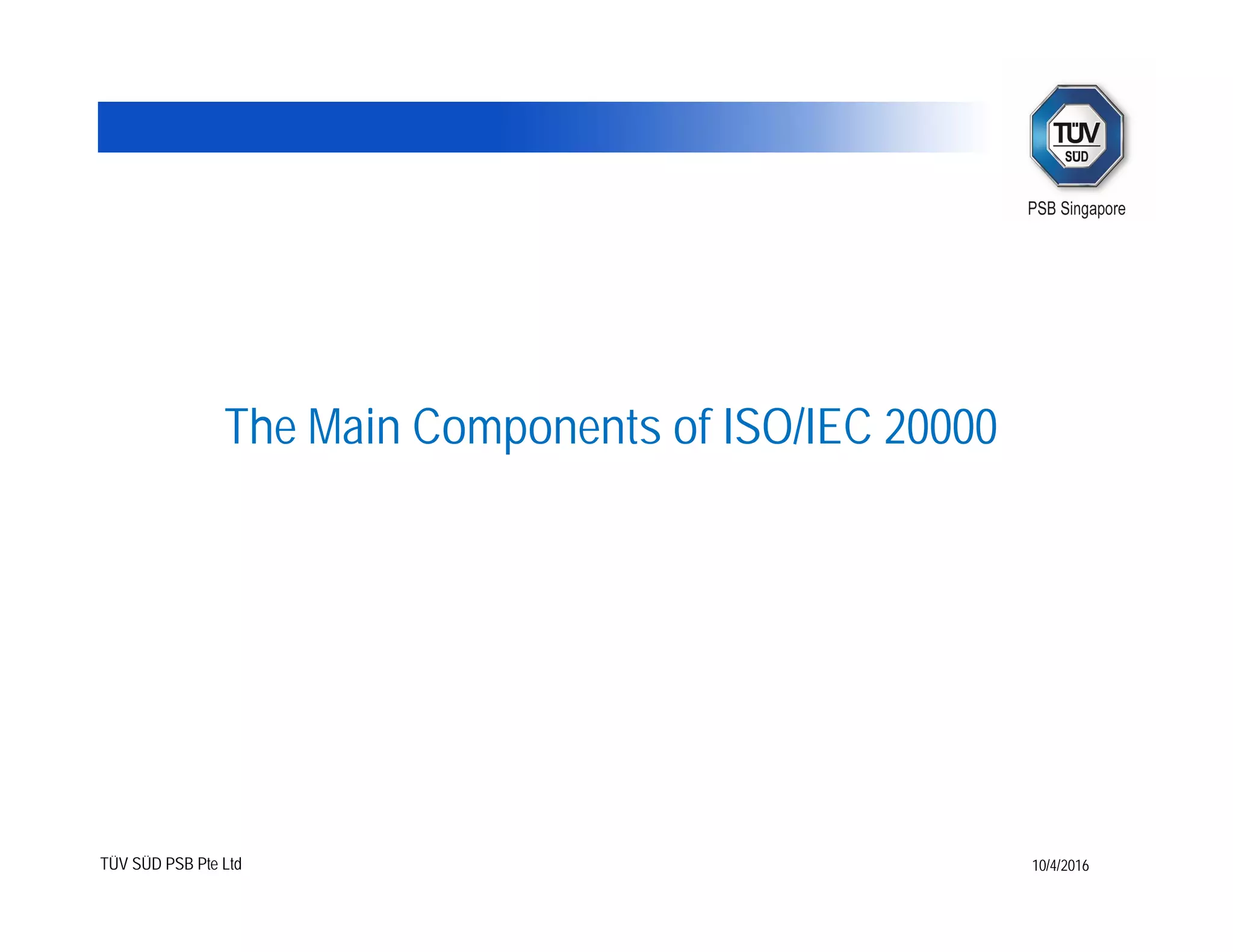 TÜV SÜD

PSB Singapore

The Main Components of ISO/IEC 20000

TÜV SÜD PSB Pte Ltd

10/4/2016